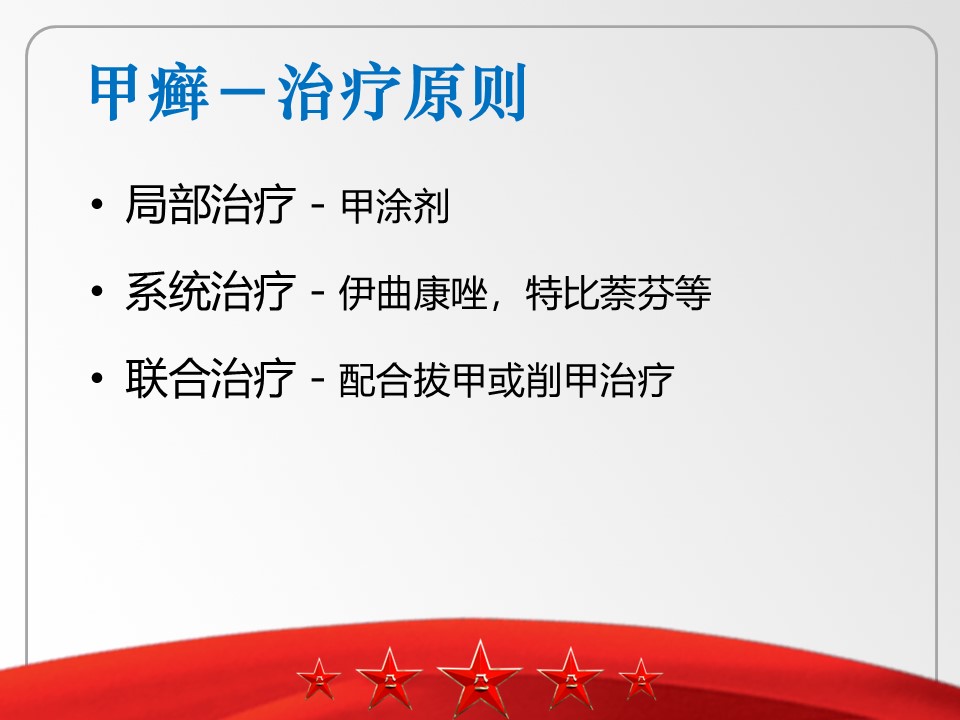 甲癣－治疗原则

• 局部治疗 - 甲涂剂

• 系统治疗 - 伊曲康唑，特比萘芬等

• 联合治疗 - 配合拔甲或削甲治疗